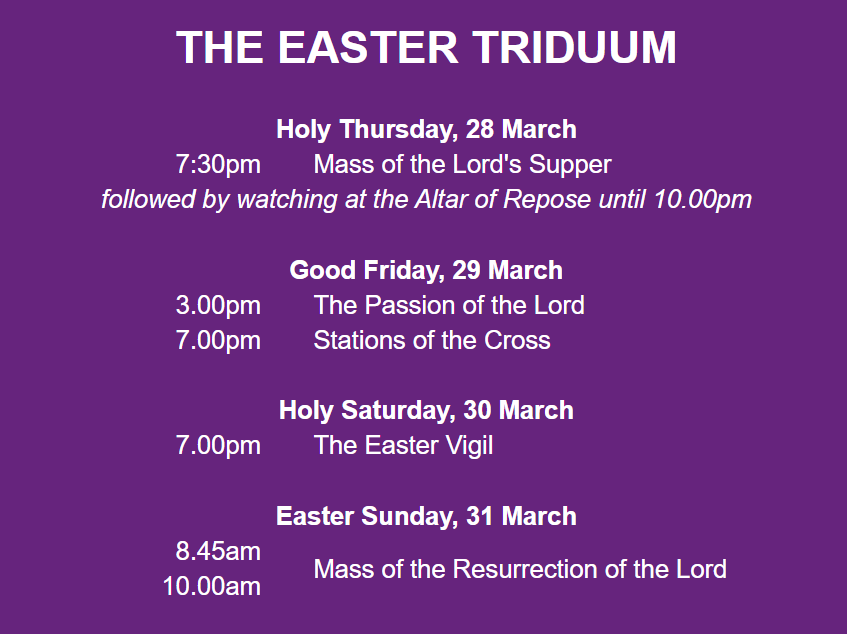 THE EASTER TRIDUUM

Holy Thursday, 28 March
7:30pm Mass of the Lord's Supper
followed by watching at the Altar of Repose until 10.00pm

Good Friday, 29 March
3.00pm The Passion of the Lord
7.00pm Stations of the Cross

Holy Saturday, 30 March
7.00pm The Easter Vigil

Easter Sunday, 31 March
8.45am
10.00am
Mass of the Resurrection of the Lord